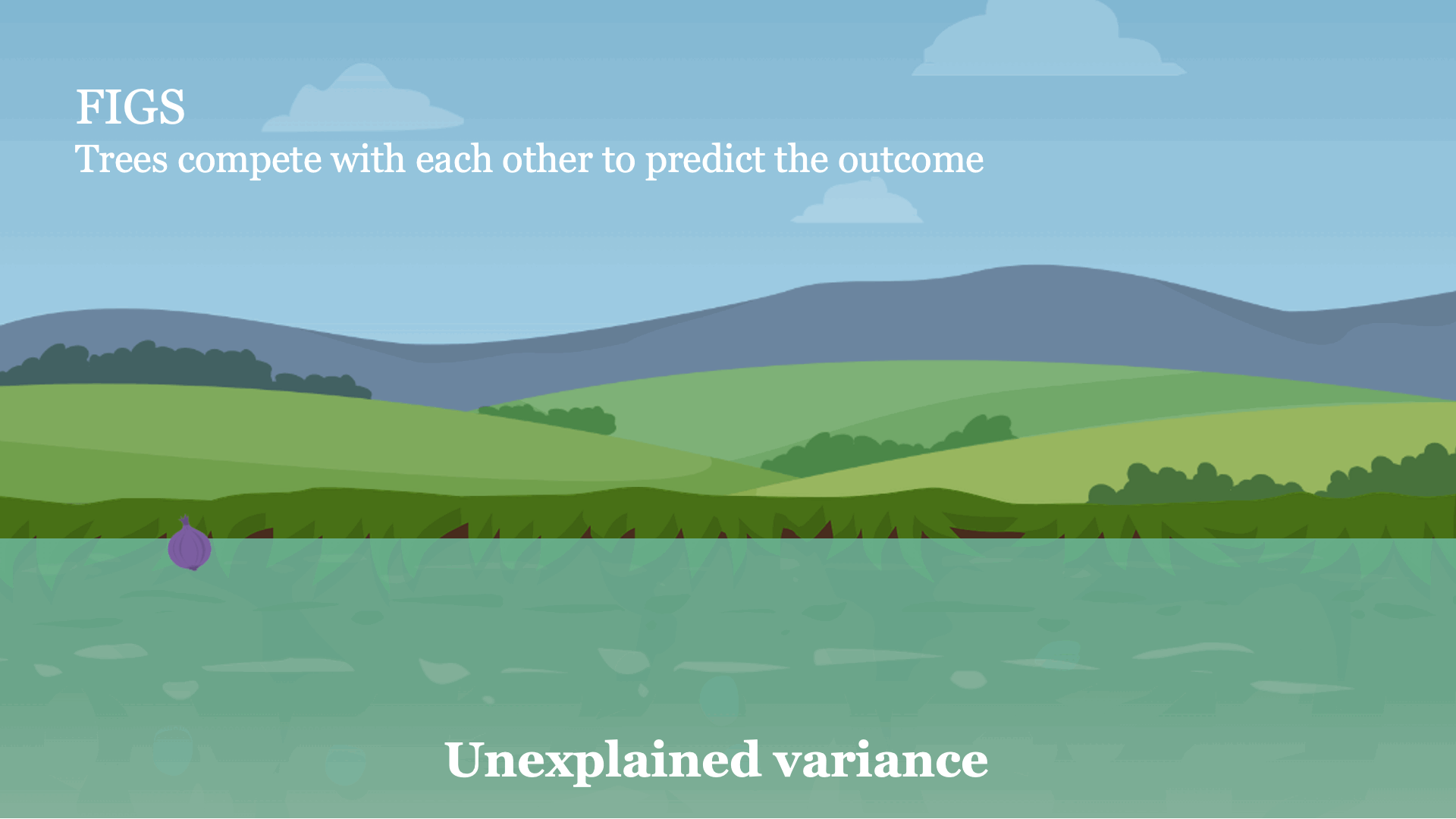 FIGS
Trees compete with each other to predict the outcome

Unexplained variance